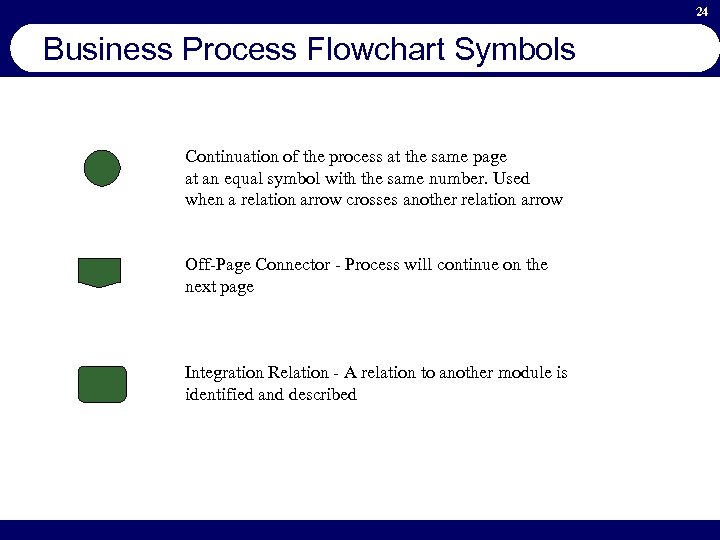 24

Business Process Flowchart Symbols

Continuation of the process at the same page at an equal symbol with the same number. Used when a relation arrow crosses another relation arrow

Off-Page Connector - Process will continue on the next page

Integration Relation - A relation to another module is identified and described